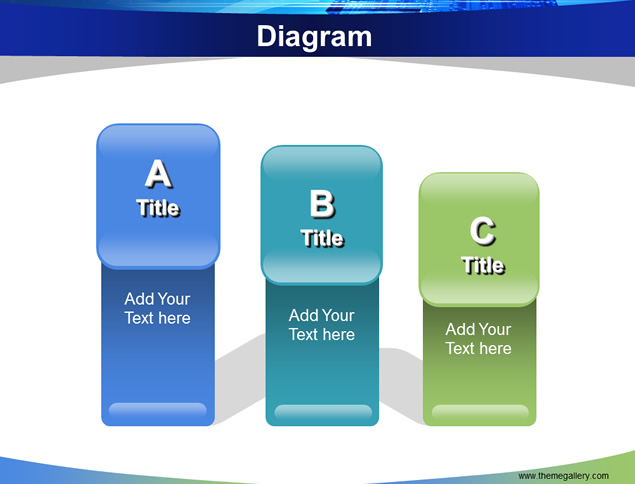 Diagram

A
Title

Add Your Text here

B
Title

Add Your Text here

C
Title

Add Your Text here

www.themegallery.com